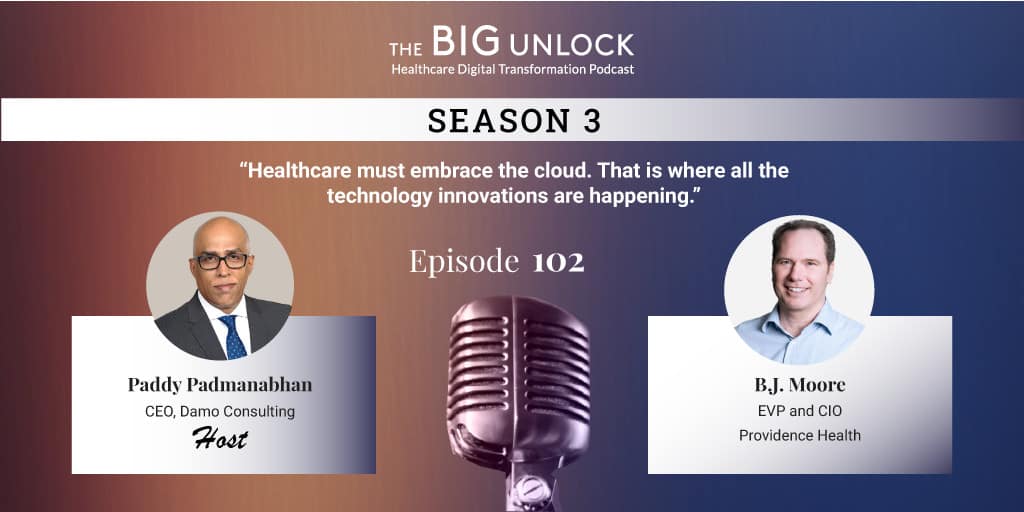 THE BIG UNLOCK
Healthcare Digital Transformation Podcast

SEASON 3

"Healthcare must embrace the cloud. That is where all the technology innovations are happening."

Episode 102

Paddy Padmanabhan
CEO, Damo Consulting
Host

B.J. Moore
EVP and CIO
Providence Health